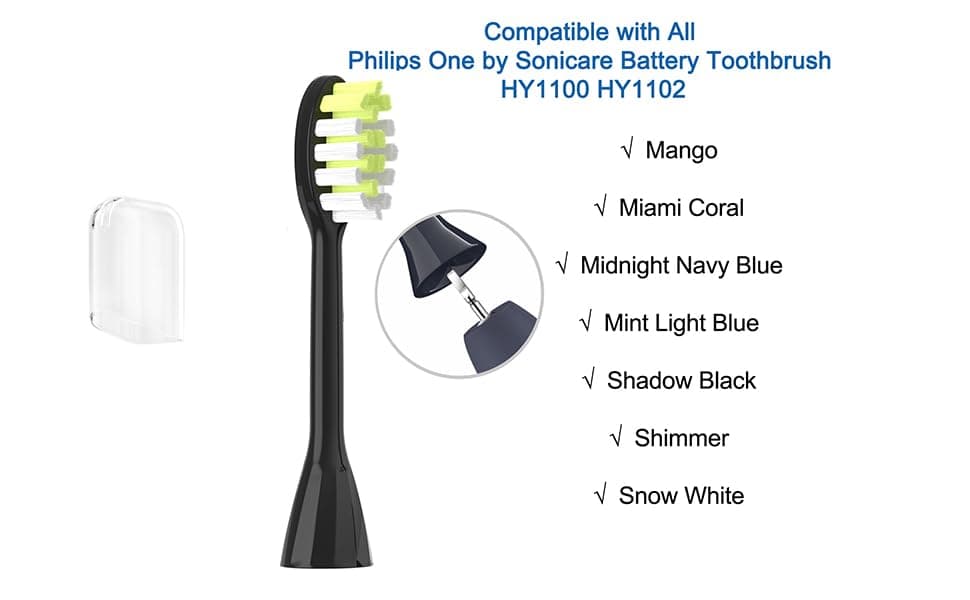 Compatible with All
Philips One by Sonicare Battery Toothbrush
HY1100 HY1102

√ Mango

√ Miami Coral

√ Midnight Navy Blue

√ Mint Light Blue

√ Shadow Black

√ Shimmer

√ Snow White